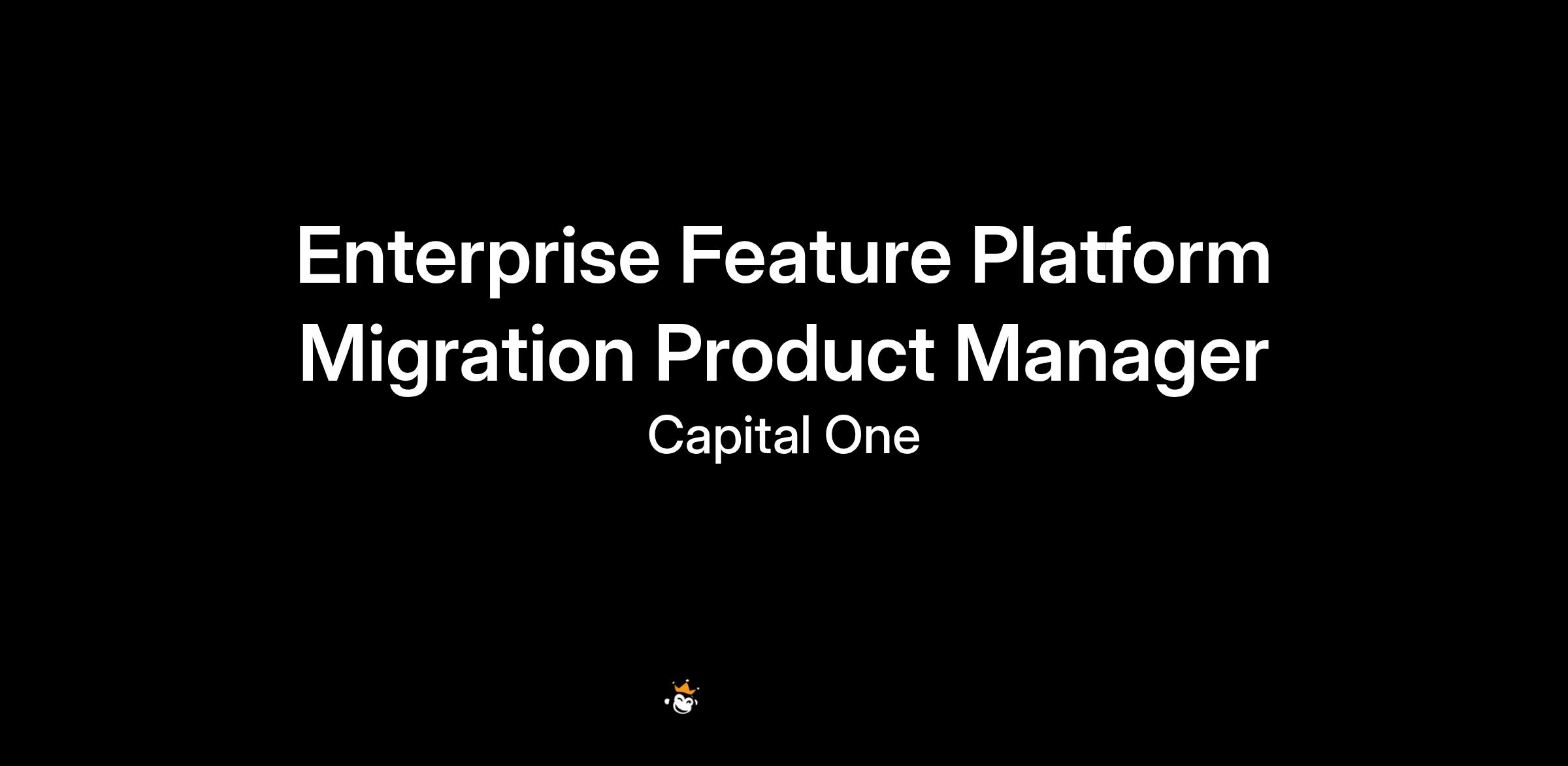 Enterprise Feature Platform Migration Product Manager

Capital One